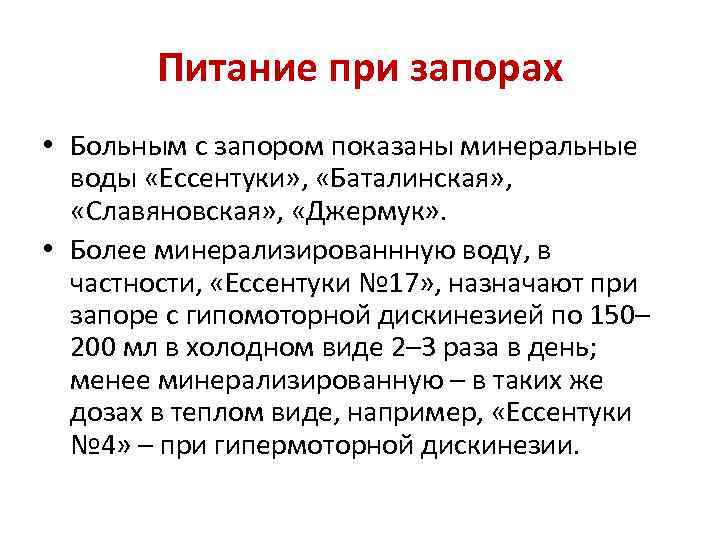 Питание при запорах

• Больным с запором показаны минеральные воды «Ессентуки», «Баталинская», «Славяновская», «Джермук».

• Более минерализированнную воду, в частности, «Ессентуки №17», назначают при запоре с гипомоторной дискинезией по 150–200 мл в холодном виде 2–3 раза в день; менее минерализированную – в таких же дозах в теплом виде, например, «Ессентуки №4» – при гипермоторной дискинезии.